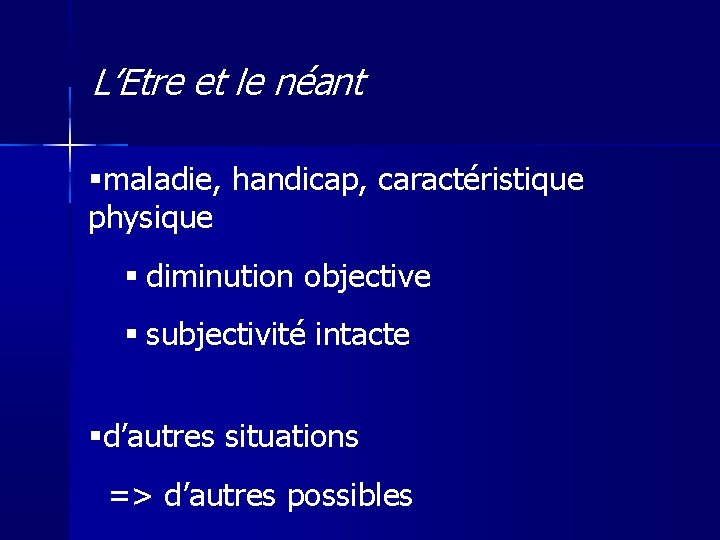 L’Etre et le néant

▪maladie, handicap, caractéristique physique

▪ diminution objective

▪ subjectivité intacte

▪d’autres situations

=> d’autres possibles